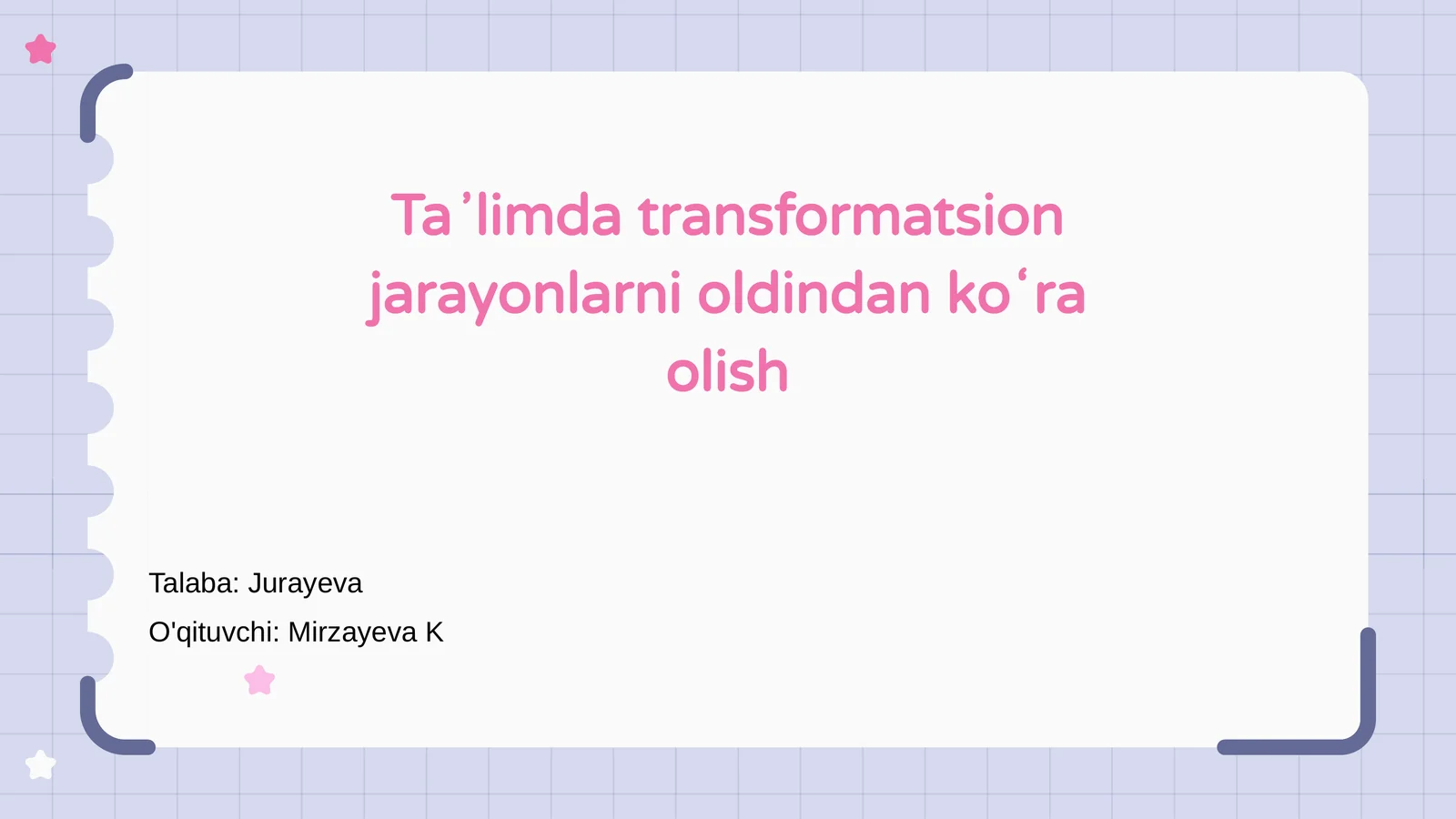 Taʼlimda transformatsion jarayonlarni oldindan koʻra olish

Talaba: Jurayeva
O'qituvchi: Mirzayeva K